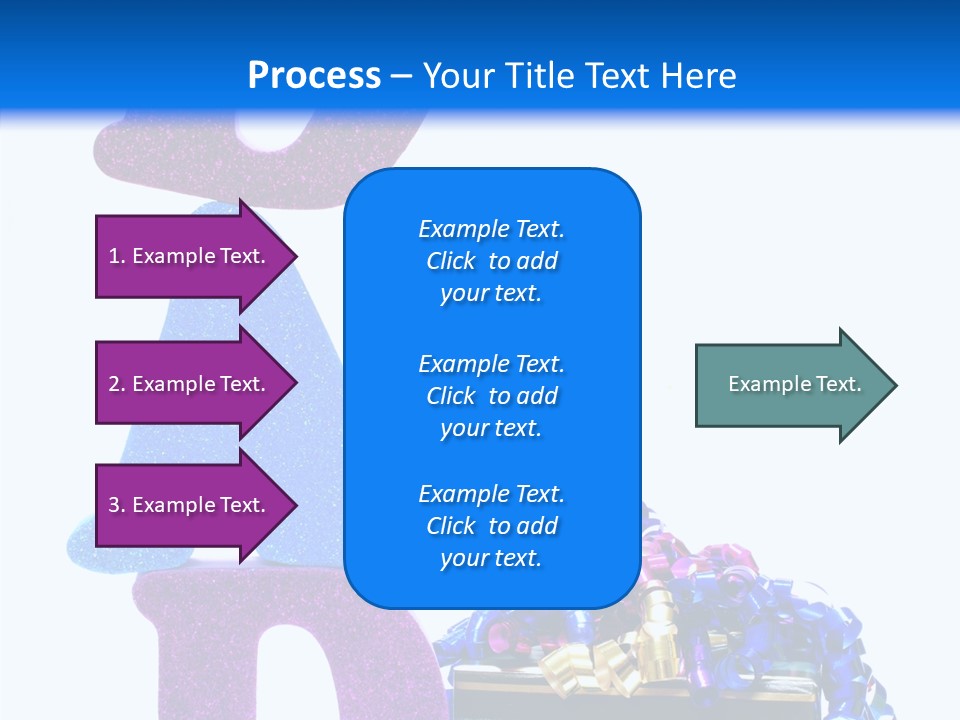 Process – Your Title Text Here

1. Example Text.

2. Example Text.

3. Example Text.

Example Text. Click to add your text.

Example Text. Click to add your text.

Example Text. Click to add your text.

Example Text.